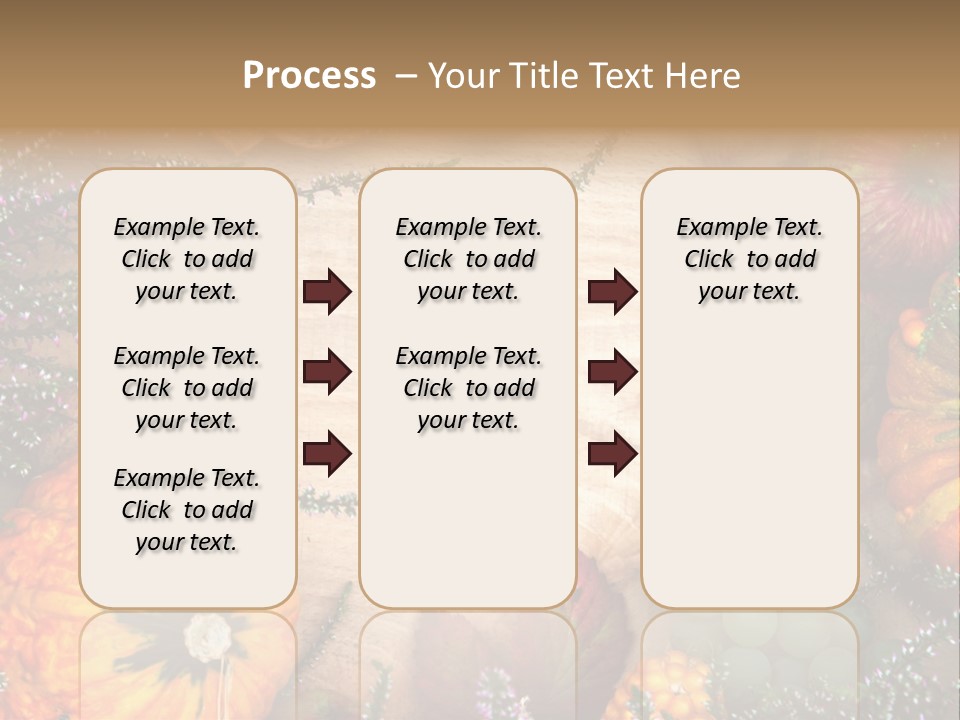 Process – Your Title Text Here

Example Text. Click to add your text.

Example Text. Click to add your text.

Example Text. Click to add your text.

Example Text. Click to add your text.

Example Text. Click to add your text.

Example Text. Click to add your text.